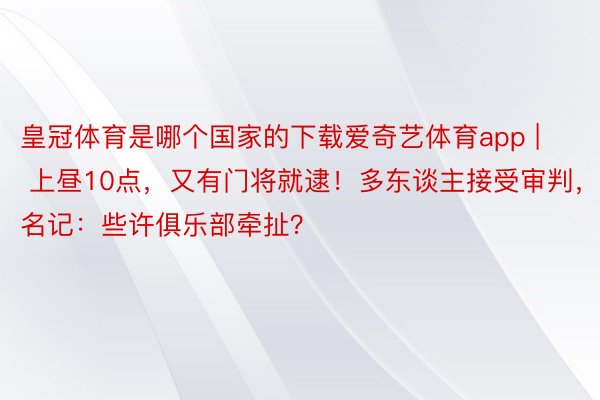 皇冠体育是哪个国家的下载爱奇艺体育app | 上昼10点，又有门将就逮！多东谈主接受审判，名记：些许俱乐部牵扯?